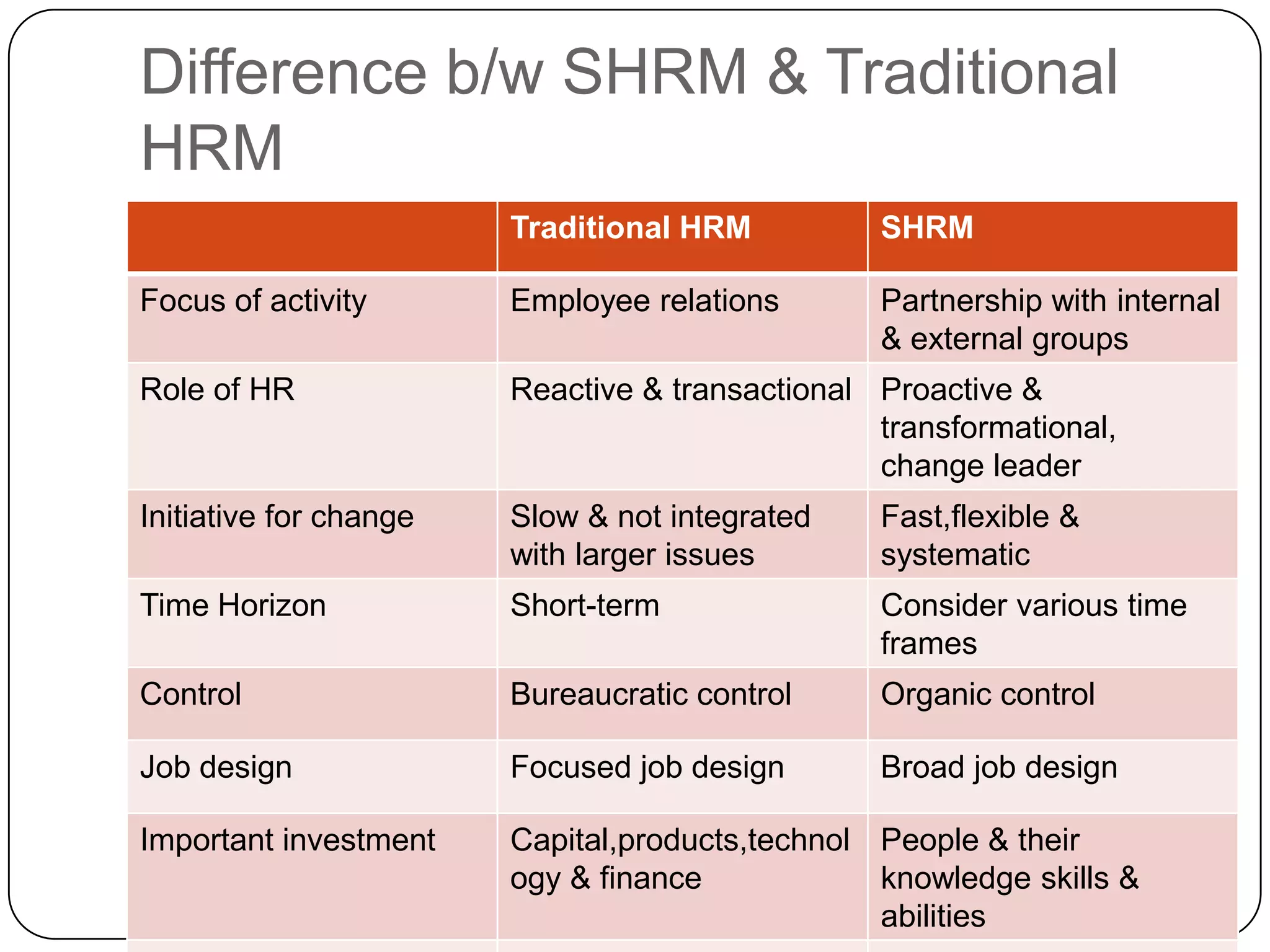 Difference b/w SHRM & Traditional HRM

| | Traditional HRM | SHRM |
|---|---|---|
| Focus of activity | Employee relations | Partnership with internal & external groups |
| Role of HR | Reactive & transactional | Proactive & transformational, change leader |
| Initiative for change | Slow & not integrated with larger issues | Fast,flexible & systematic |
| Time Horizon | Short-term | Consider various time frames |
| Control | Bureaucratic control | Organic control |
| Job design | Focused job design | Broad job design |
| Important investment | Capital,products,technology & finance | People & their knowledge skills & abilities |